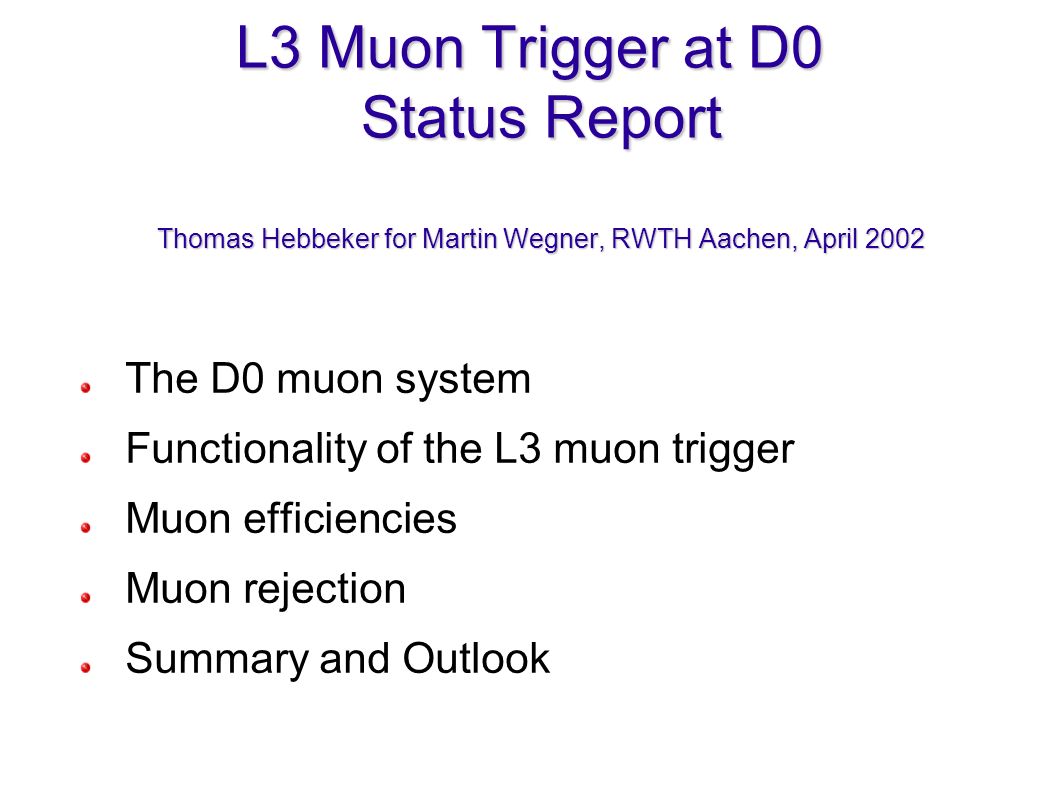 L3 Muon Trigger at D0
Status Report

Thomas Hebbeker for Martin Wegner, RWTH Aachen, April 2002

The D0 muon system
Functionality of the L3 muon trigger
Muon efficiencies
Muon rejection
Summary and Outlook